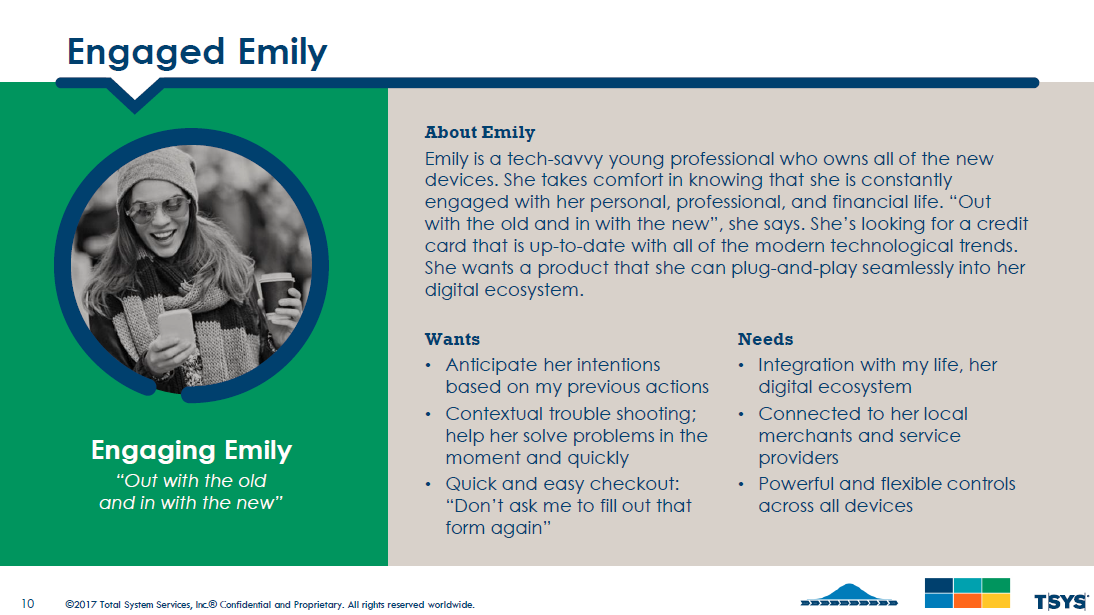 Engaged Emily

Engaging Emily

"Out with the old and in with the new"

About Emily

Emily is a tech-savvy young professional who owns all of the new devices. She takes comfort in knowing that she is constantly engaged with her personal, professional, and financial life. "Out with the old and in with the new", she says. She's looking for a credit card that is up-to-date with all of the modern technological trends. She wants a product that she can plug-and-play seamlessly into her digital ecosystem.

Wants

• Anticipate her intentions based on my previous actions
• Contextual trouble shooting; help her solve problems in the moment and quickly
• Quick and easy checkout: "Don't ask me to fill out that form again"

Needs

• Integration with my life, her digital ecosystem
• Connected to her local merchants and service providers
• Powerful and flexible controls across all devices

10 ©2017 Total System Services, Inc.® Confidential and Proprietary. All rights reserved worldwide.

TSYS